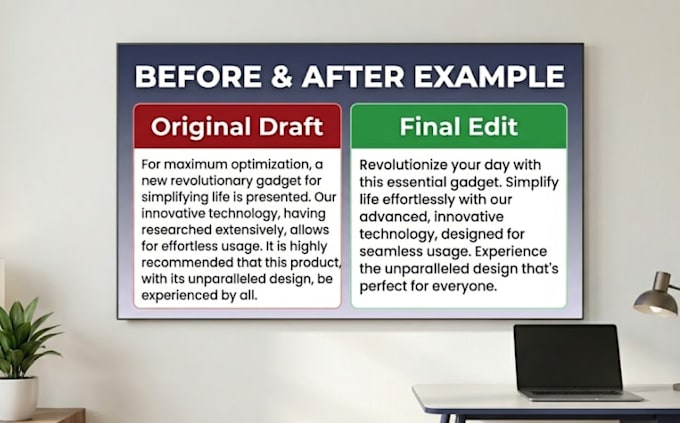 BEFORE & AFTER EXAMPLE

Original Draft

For maximum optimization, a new revolutionary gadget for simplifying life is presented. Our innovative technology, having researched extensively, allows for effortless usage. It is highly recommended that this product, with its unparalleled design, be experienced by all.

Final Edit

Revolutionize your day with this essential gadget. Simplify life effortlessly with our advanced, innovative technology, designed for seamless usage. Experience the unparalleled design that's perfect for everyone.